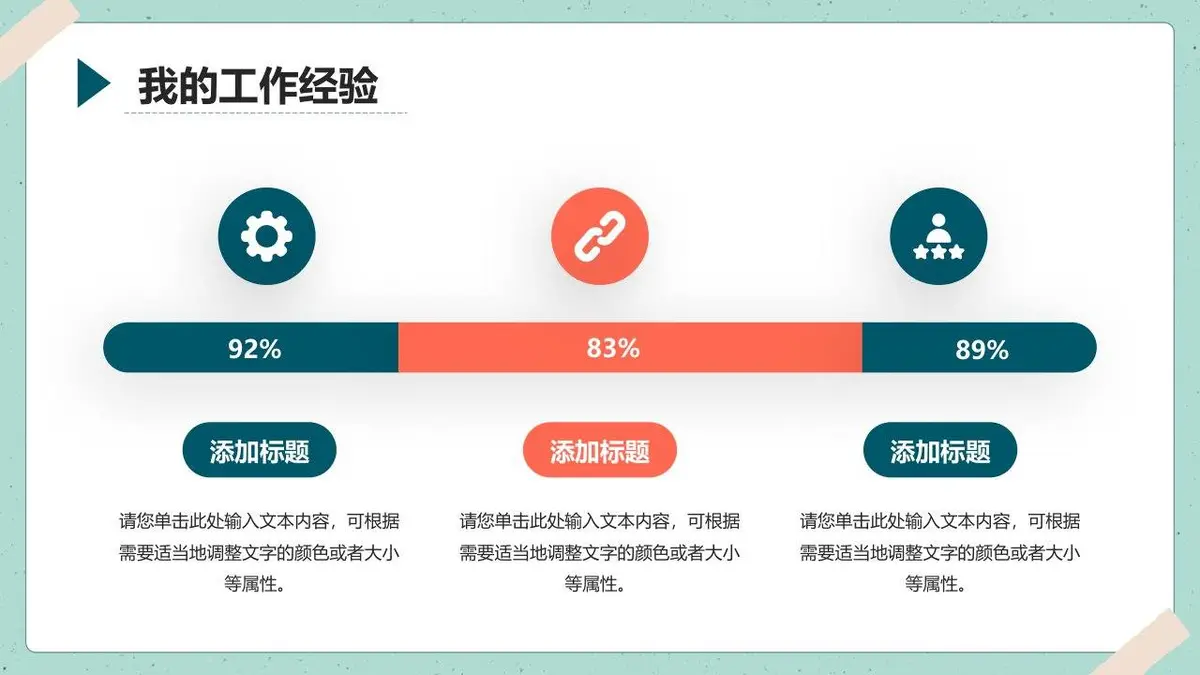 我的工作经验

92%

83%

89%

添加标题

请您单击此处输入文本内容，可根据需要适当地调整文字的颜色或者大小等属性。

添加标题

请您单击此处输入文本内容，可根据需要适当地调整文字的颜色或者大小等属性。

添加标题

请您单击此处输入文本内容，可根据需要适当地调整文字的颜色或者大小等属性。